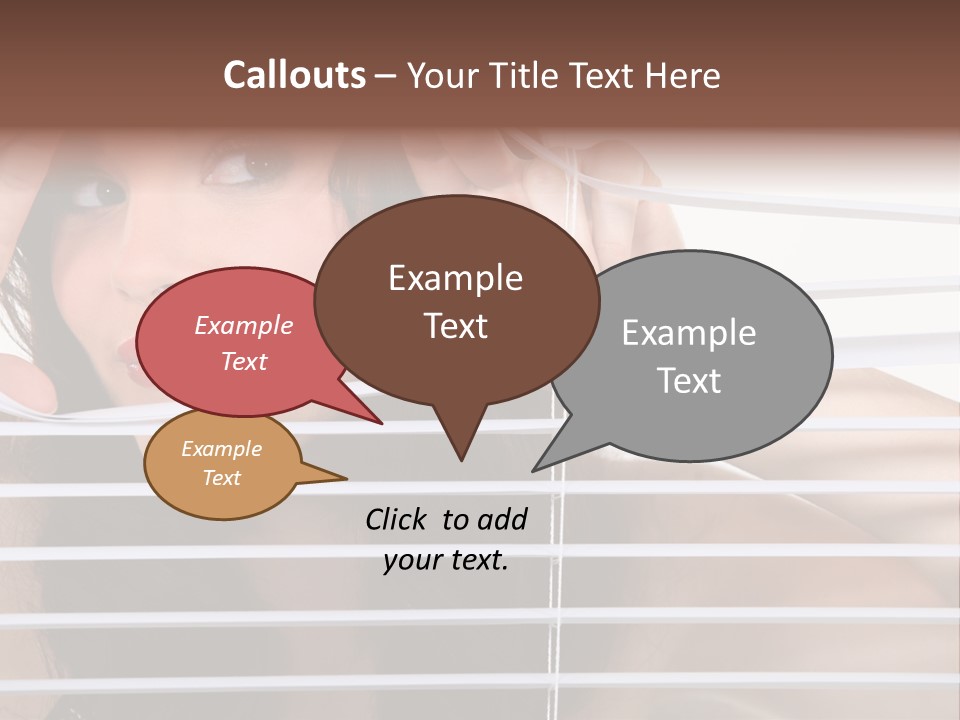 Callouts – Your Title Text Here

Example Text

Example Text

Example Text

Example Text

Click to add your text.